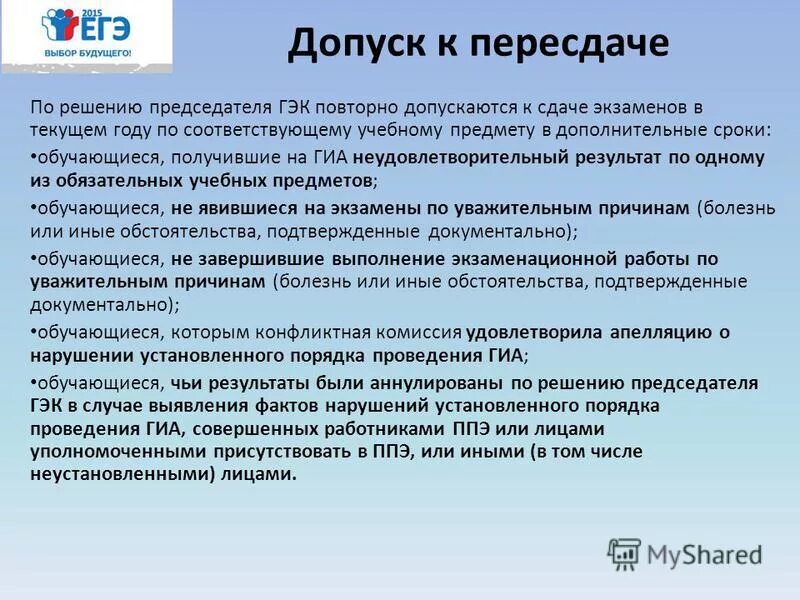 2015
ЕГЭ
ВЫБОР БУДУЩЕГО!

Допуск к пересдаче

По решению председателя ГЭК повторно допускаются к сдаче экзаменов в текущем году по соответствующему учебному предмету в дополнительные сроки:

•обучающиеся, получившие на ГИА неудовлетворительный результат по одному из обязательных учебных предметов;

•обучающиеся, не явившиеся на экзамены по уважительным причинам (болезнь или иные обстоятельства, подтвержденные документально);

•обучающиеся, не завершившие выполнение экзаменационной работы по уважительным причинам (болезнь или иные обстоятельства, подтвержденные документально);

•обучающиеся, которым конфликтная комиссия удовлетворила апелляцию о нарушении установленного порядка проведения ГИА;

•обучающиеся, чьи результаты были аннулированы по решению председателя ГЭК в случае выявления фактов нарушений установленного порядка проведения ГИА, совершенных работниками ППЭ или лицами уполномоченными присутствовать в ППЭ, или иными (в том числе неустановленными) лицами.

MyShared